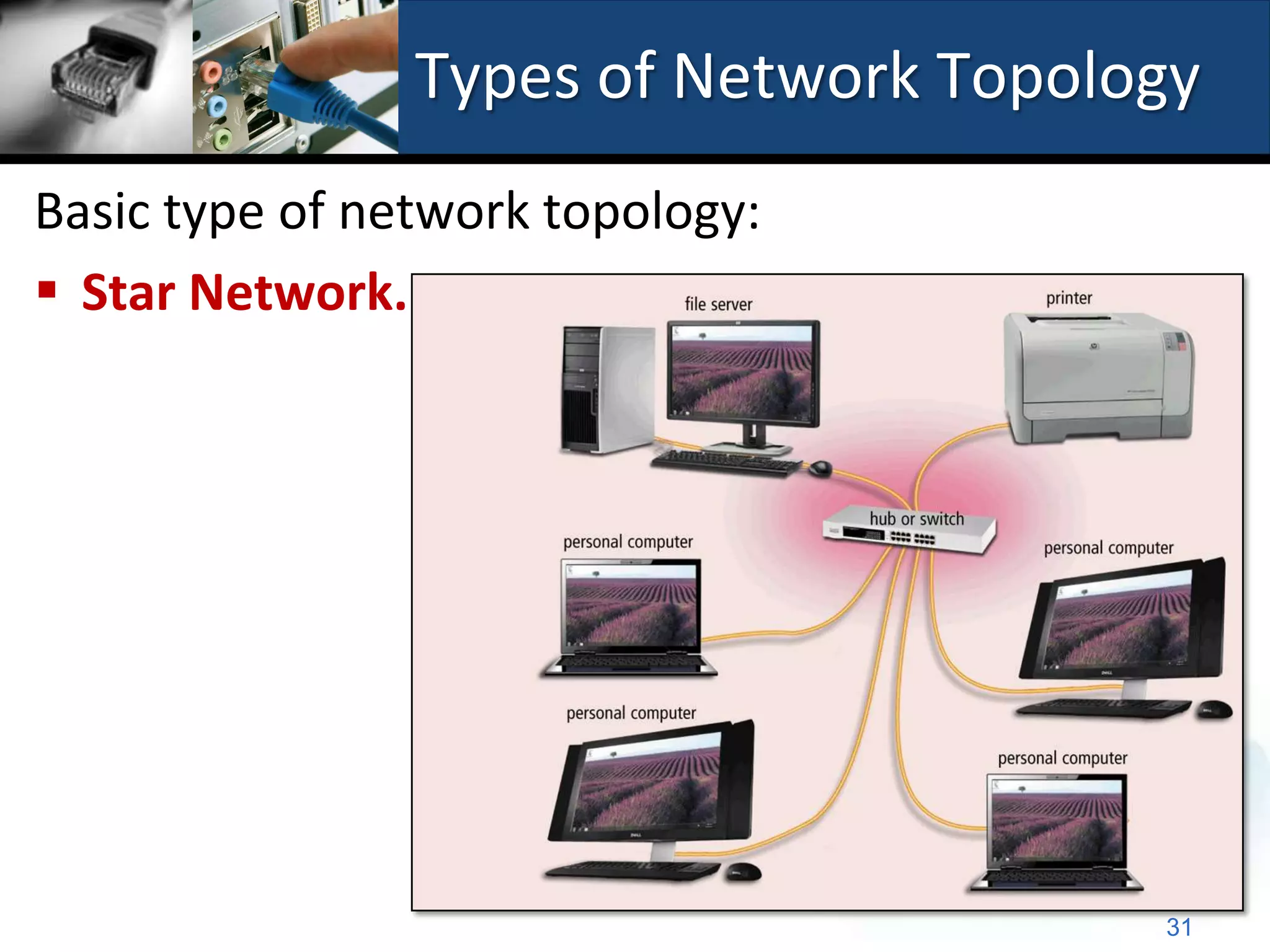 Types of Network Topology

Basic type of network topology:

▪ Star Network.

file server

printer

hub or switch

personal computer

personal computer

personal computer

personal computer

31